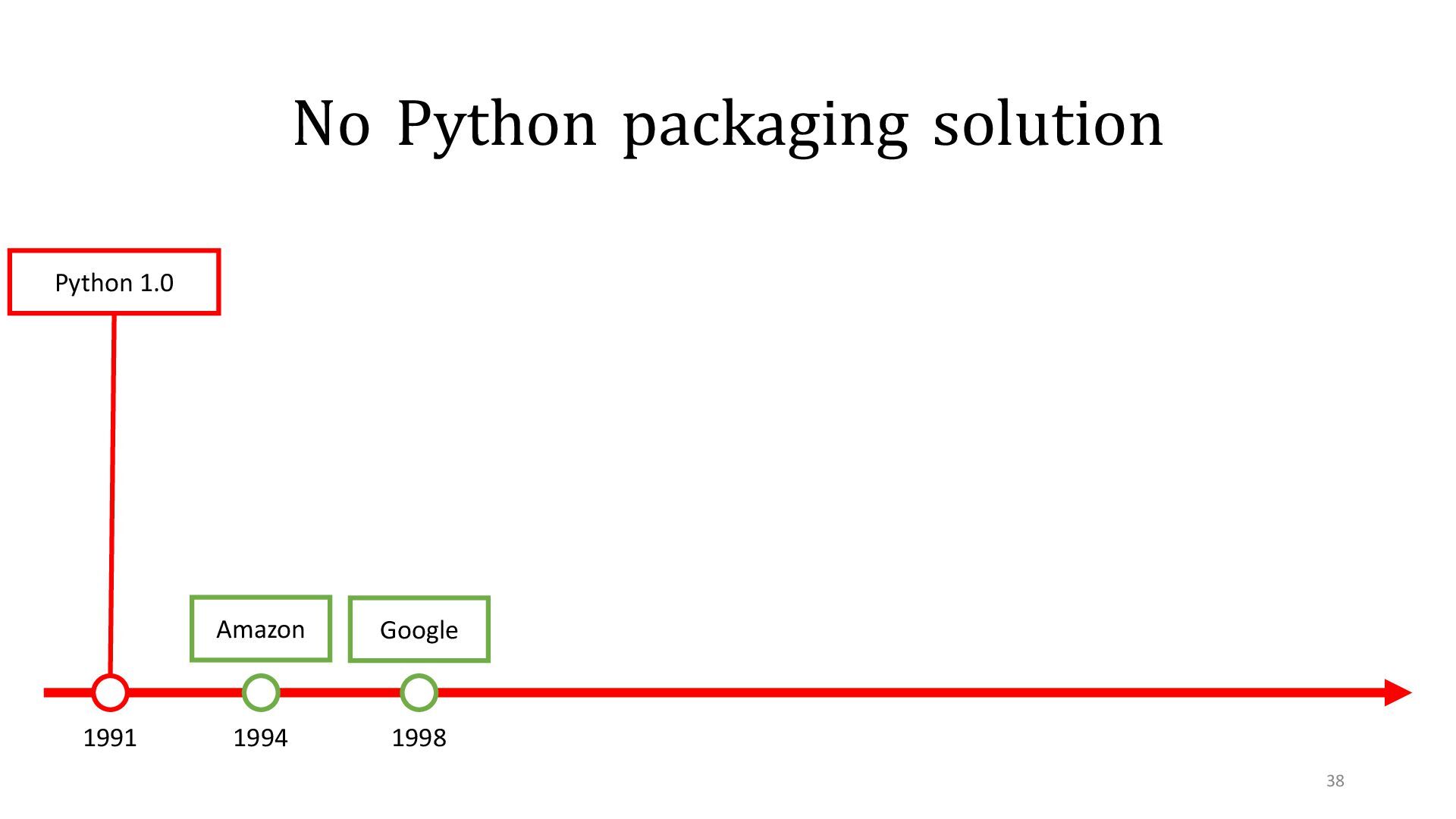 No Python packaging solution

Python 1.0

Amazon

Google

1991

1994

1998

38